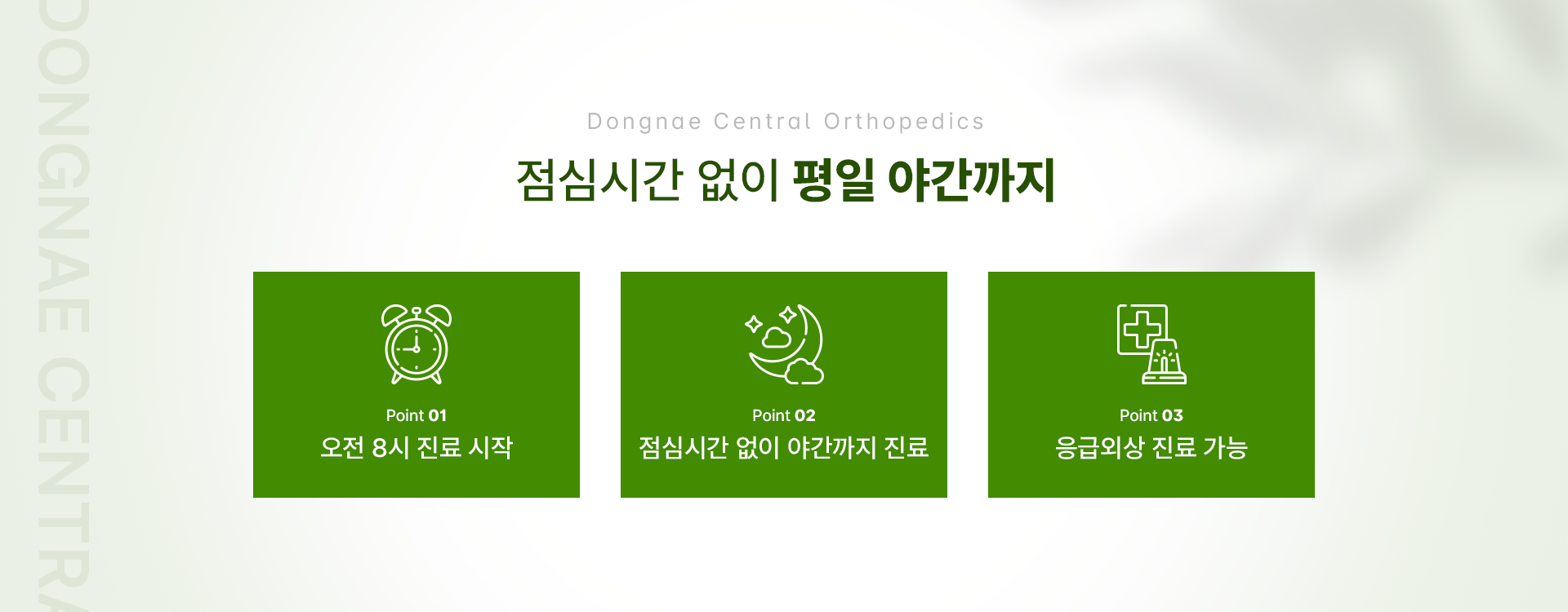 DONGNAE CENTRA

Dongnae Central Orthopedics

점심시간 없이 평일 야간까지

Point 01
오전 8시 진료 시작

Point 02
점심시간 없이 야간까지 진료

Point 03
응급외상 진료 가능